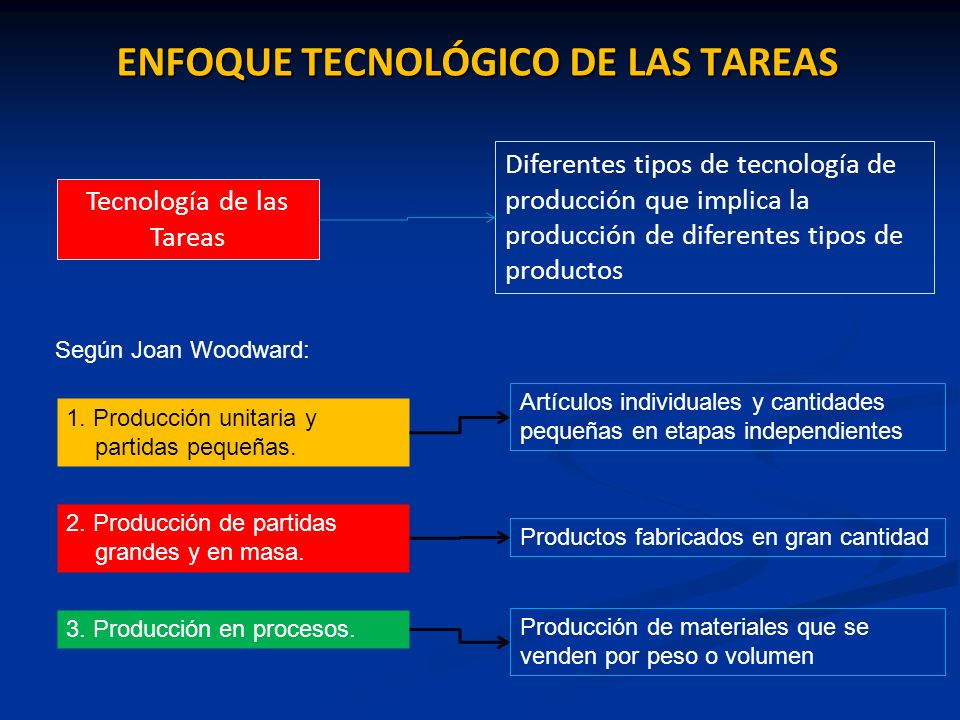 ENFOQUE TECNOLÓGICO DE LAS TAREAS

Tecnología de las Tareas

Diferentes tipos de tecnología de producción que implica la producción de diferentes tipos de productos

Según Joan Woodward:

1. Producción unitaria y partidas pequeñas.

Artículos individuales y cantidades pequeñas en etapas independientes

2. Producción de partidas grandes y en masa.

Productos fabricados en gran cantidad

3. Producción en procesos.

Producción de materiales que se venden por peso o volumen